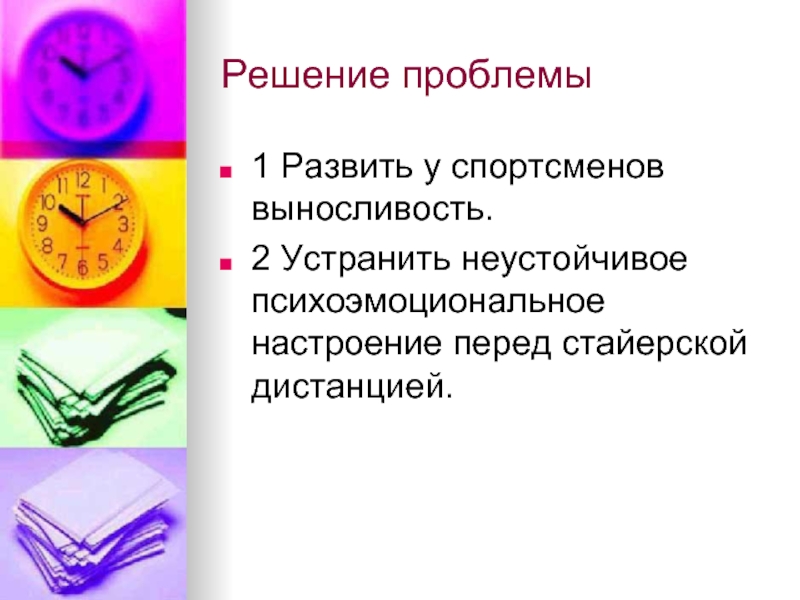 Решение проблемы

1 Развить у спортсменов выносливость.

2 Устранить неустойчивое психоэмоциональное настроение перед стайерской дистанцией.